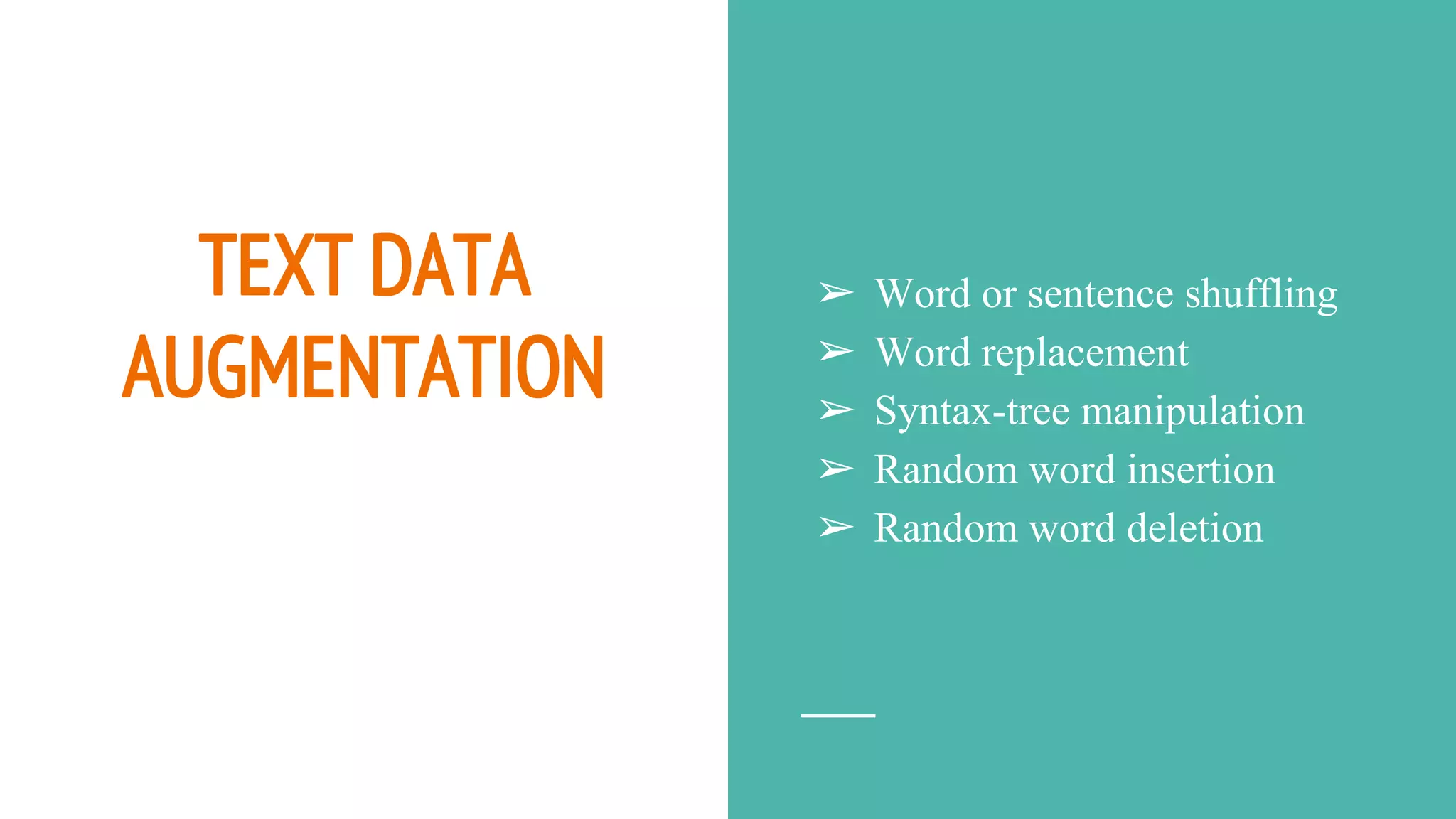 TEXT DATA AUGMENTATION

➢ Word or sentence shuffling
➢ Word replacement
➢ Syntax-tree manipulation
➢ Random word insertion
➢ Random word deletion